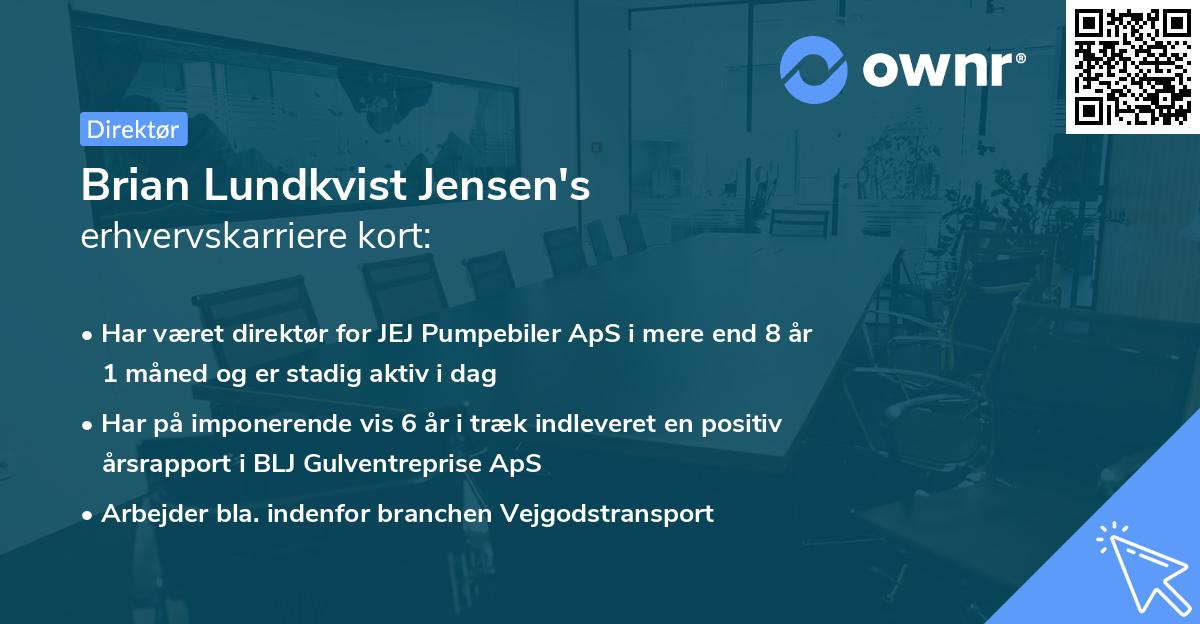 ownr®

Direktør

Brian Lundkvist Jensen's
erhvervskarriere kort:

• Har været direktør for JEJ Pumpebiler ApS i mere end 8 år 1 måned og er stadig aktiv i dag
• Har på imponerende vis 6 år i træk indleveret en positiv årsrapport i BLJ Gulventreprise ApS
• Arbejder bla. indenfor branchen Vejgodstransport